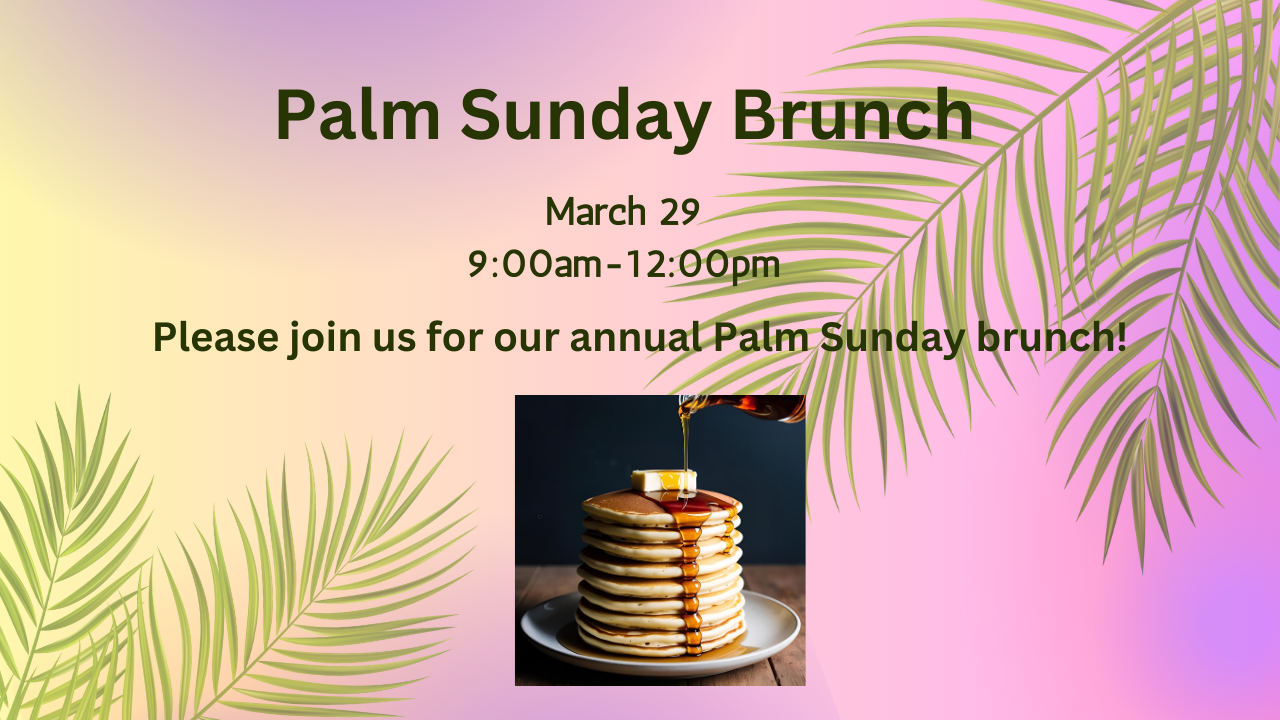 Palm Sunday Brunch

March 29
9:00am-12:00pm

Please join us for our annual Palm Sunday brunch!